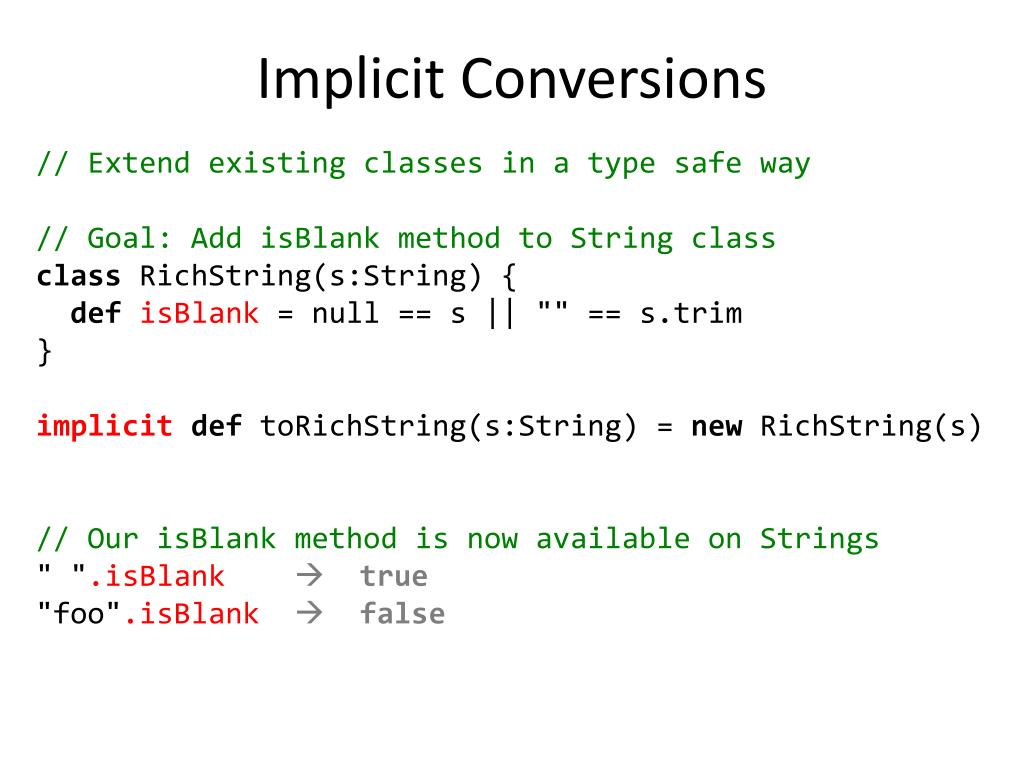 Implicit Conversions

// Extend existing classes in a type safe way

// Goal: Add isBlank method to String class
class RichString(s:String) {
  def isBlank = null == s || "" == s.trim
}

implicit def toRichString(s:String) = new RichString(s)

// Our isBlank method is now available on Strings
" ".isBlank → true
"foo".isBlank → false